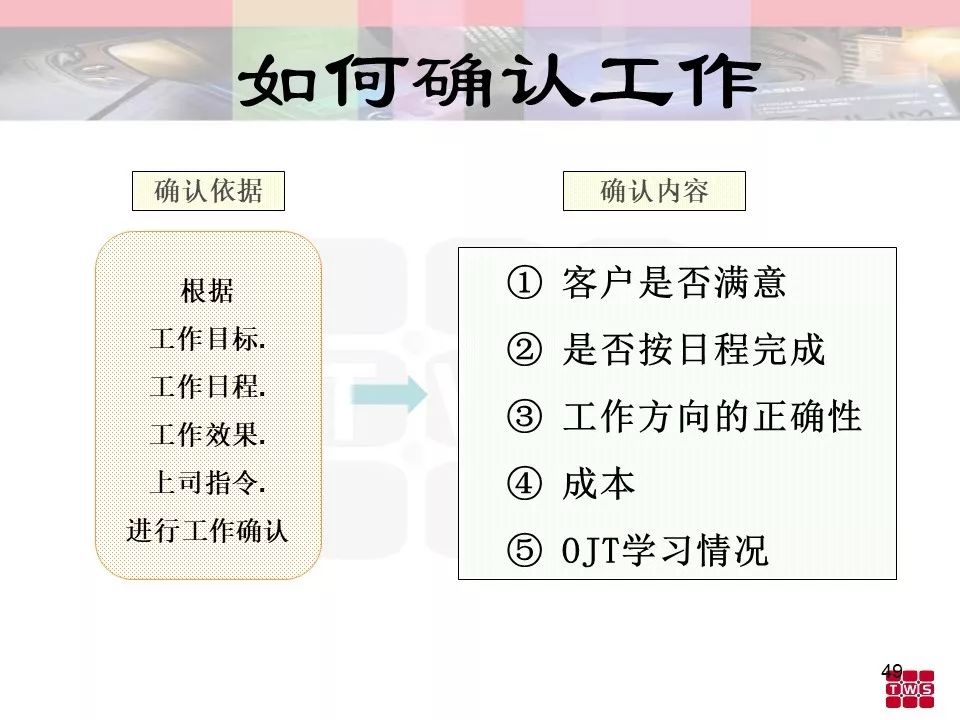 如何确认工作

确认依据

根据
工作目标.
工作日程.
工作效果.
上司指令.
进行工作确认

确认内容

① 客户是否满意
② 是否按日程完成
③ 工作方向的正确性
④ 成本
⑤ OJT学习情况

49

TWS